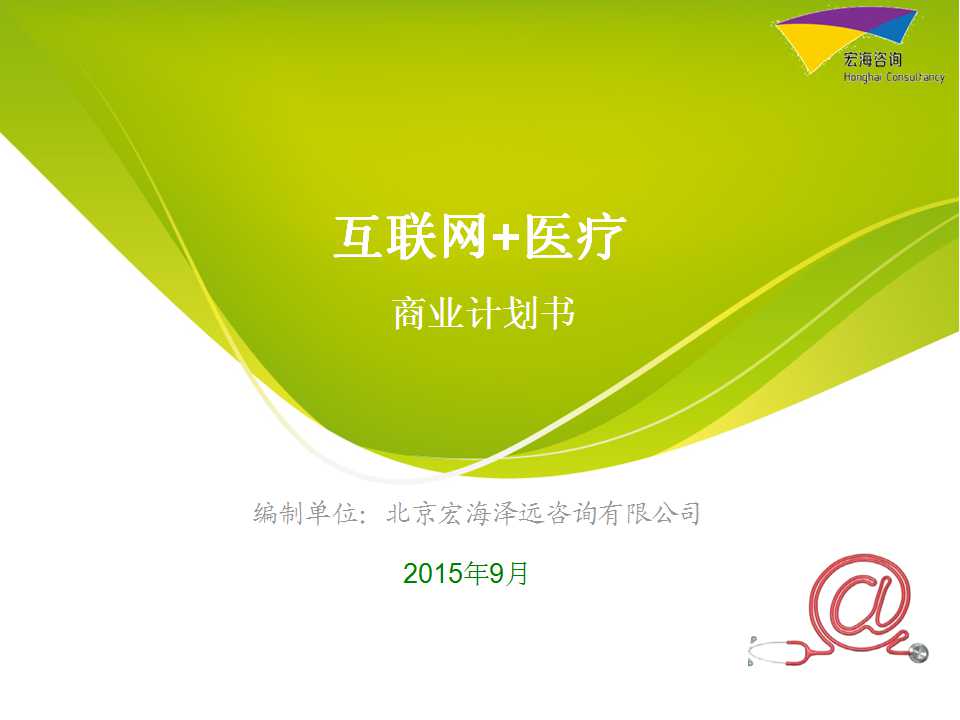 宏海咨询
Honghai Consultancy

互联网+医疗

商业计划书

编制单位：北京宏海泽远咨询有限公司

2015年9月

@